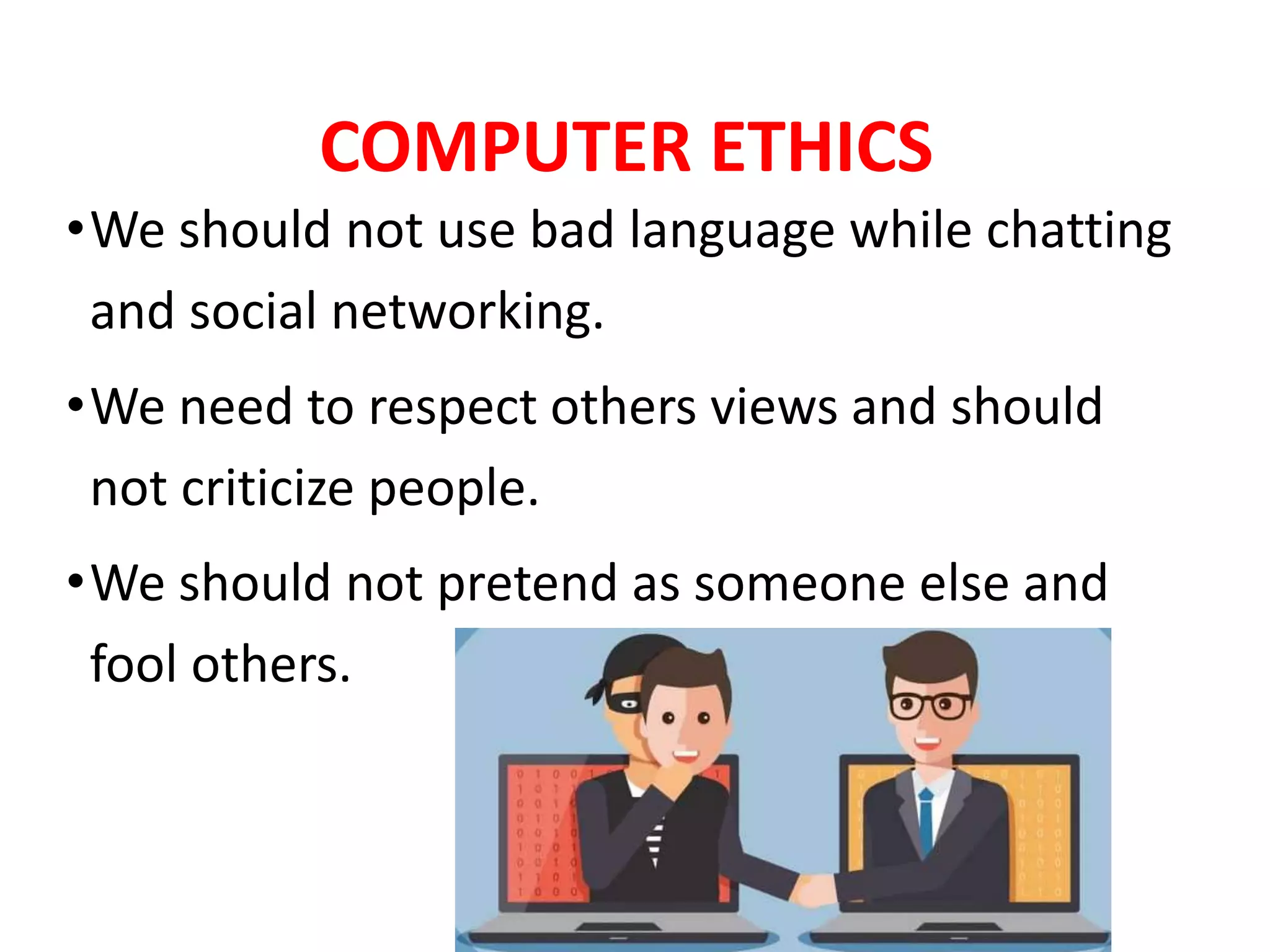 COMPUTER ETHICS

• We should not use bad language while chatting and social networking.

• We need to respect others views and should not criticize people.

• We should not pretend as someone else and fool others.